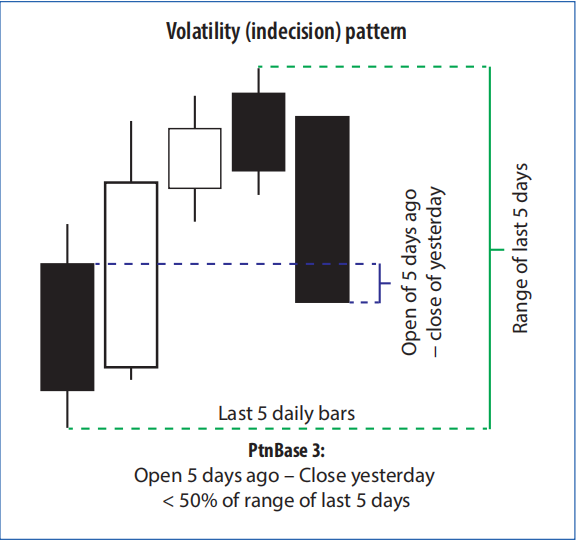 Volatility (indecision) pattern

Open of 5 days ago – close of yesterday

Range of last 5 days

Last 5 daily bars

PtnBase 3:
Open 5 days ago – Close yesterday < 50% of range of last 5 days